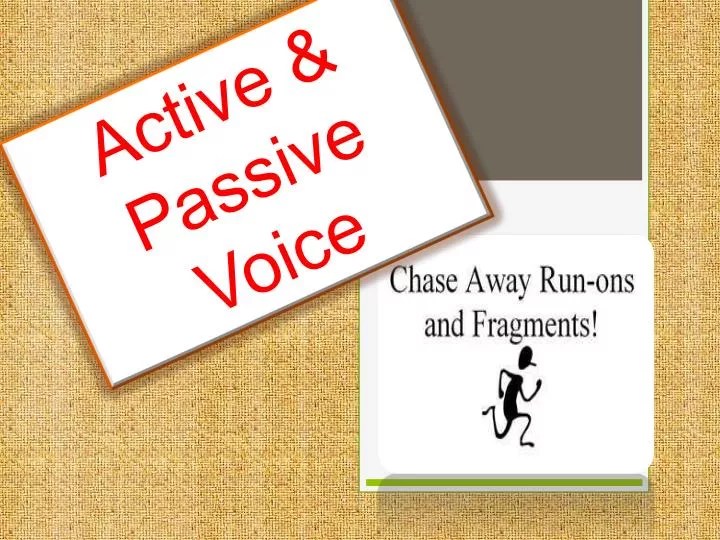 Active & Passive Voice

Chase Away Run-ons and Fragments!